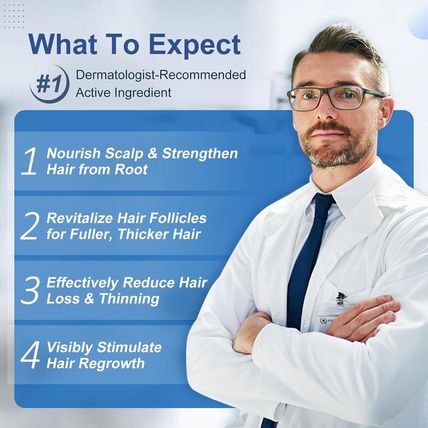 What To Expect

#1 Dermatologist-Recommended Active Ingredient

1 Nourish Scalp & Strengthen Hair from Root

2 Revitalize Hair Follicles for Fuller, Thicker Hair

3 Effectively Reduce Hair Loss & Thinning

4 Visibly Stimulate Hair Regrowth